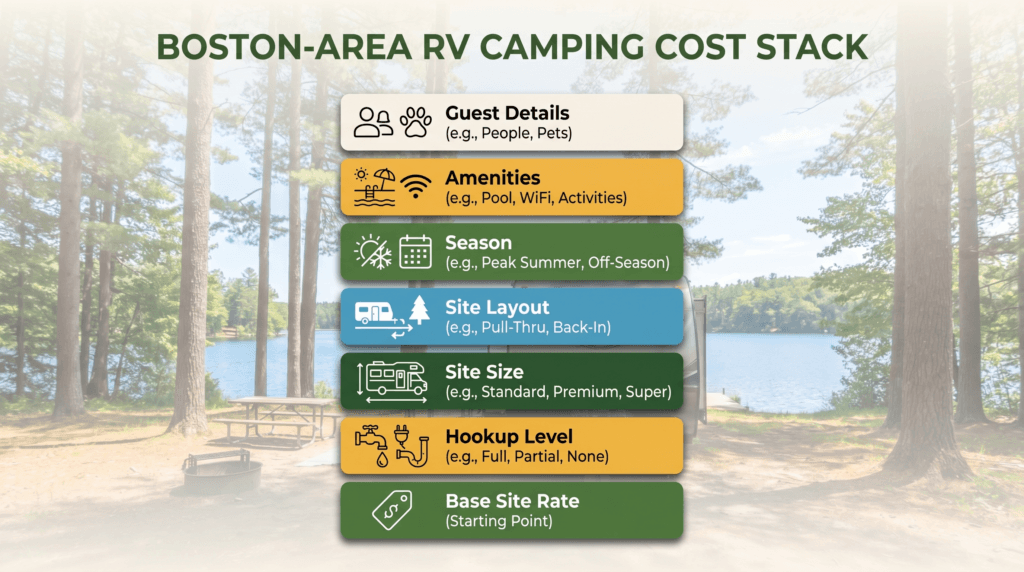 BOSTON-AREA RV CAMPING COST STACK

Guest Details
(e.g., People, Pets)

Amenities
(e.g., Pool, WiFi, Activities)

Season
(e.g., Peak Summer, Off-Season)

Site Layout
(e.g., Pull-Thru, Back-In)

Site Size
(e.g., Standard, Premium, Super)

Hookup Level
(e.g., Full, Partial, None)

Base Site Rate
(Starting Point)